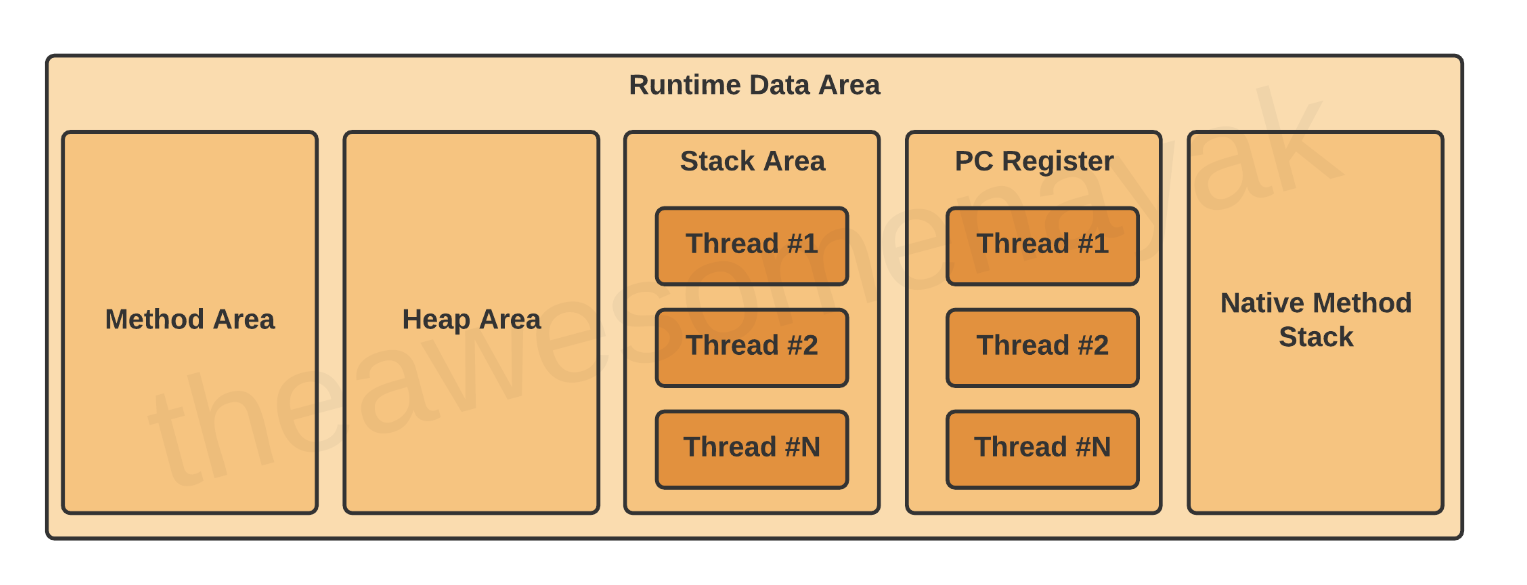 Runtime Data Area

Method Area

Heap Area

Stack Area

Thread #1

Thread #2

Thread #N

PC Register

Thread #1

Thread #2

Thread #N

Native Method Stack

theawesomenayak